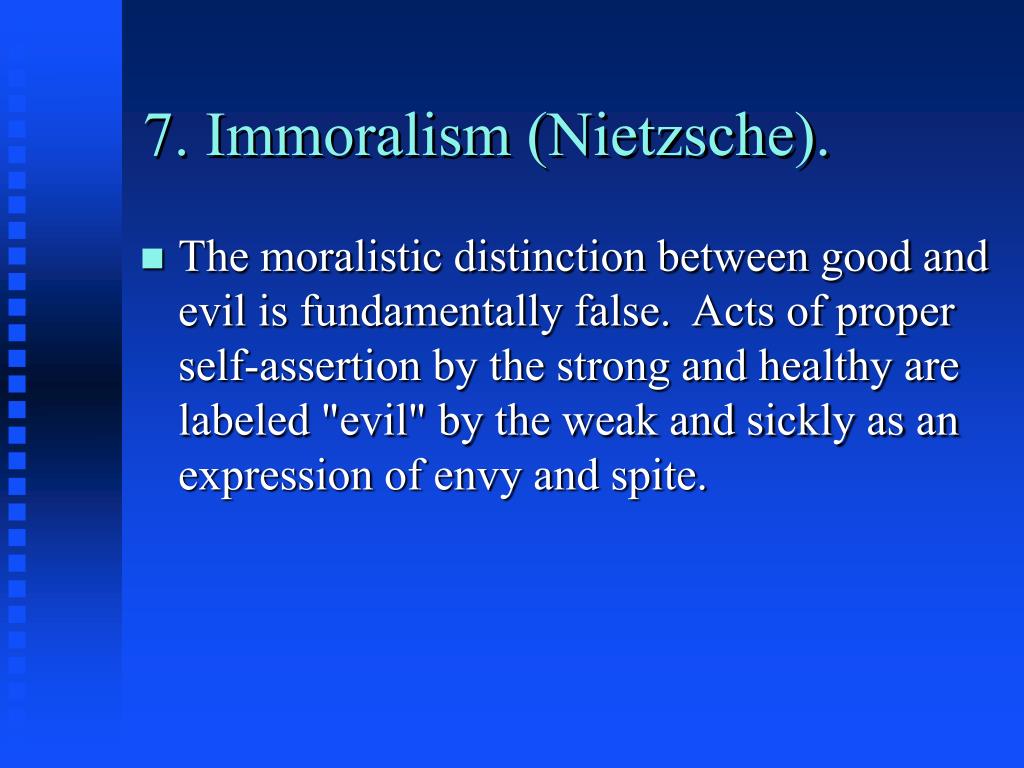 7. Immoralism (Nietzsche).

The moralistic distinction between good and evil is fundamentally false. Acts of proper self-assertion by the strong and healthy are labeled "evil" by the weak and sickly as an expression of envy and spite.